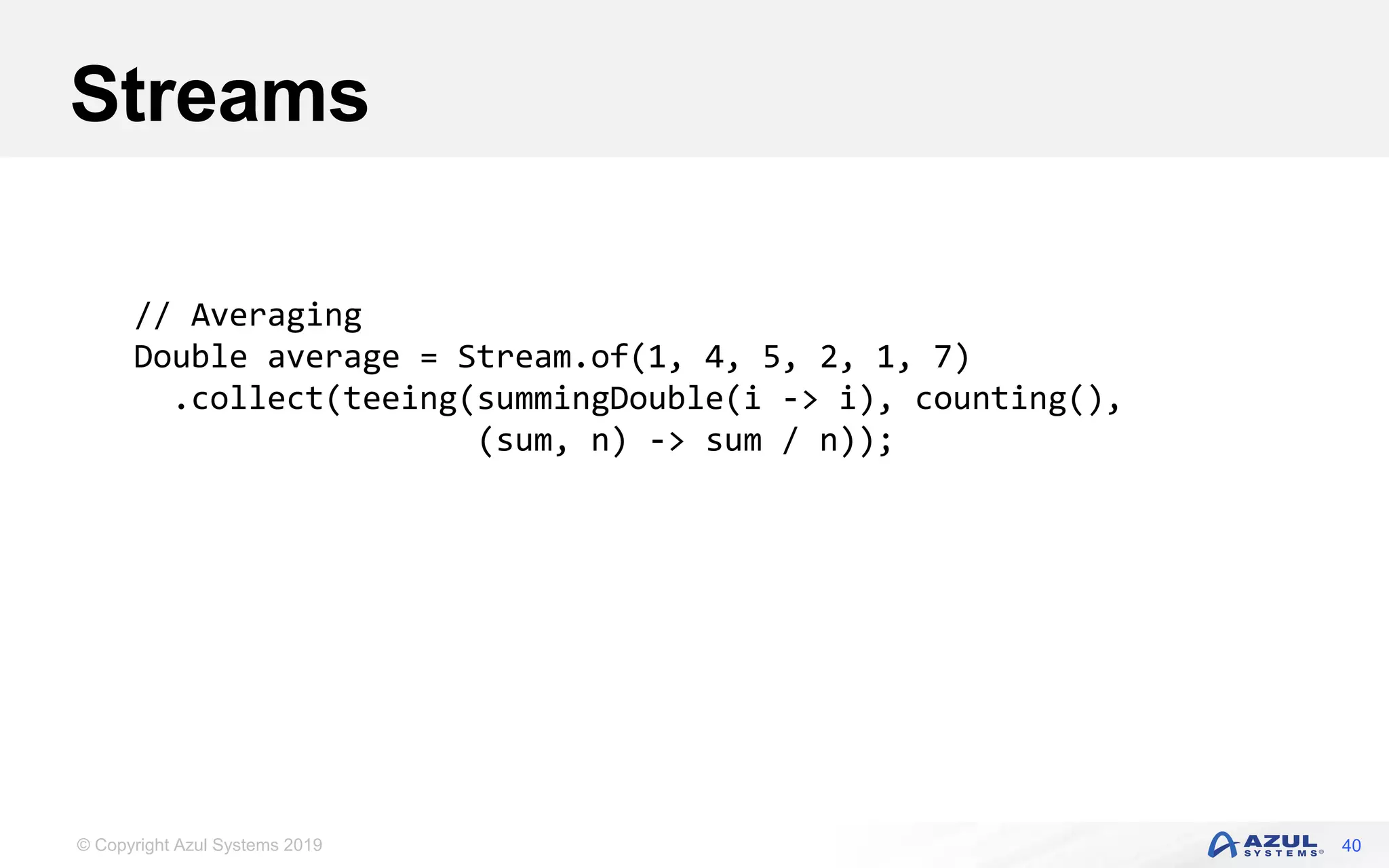 Streams

// Averaging
Double average = Stream.of(1, 4, 5, 2, 1, 7)
  .collect(teeing(summingDouble(i -> i), counting(),
                  (sum, n) -> sum / n));

© Copyright Azul Systems 2019

AZUL SYSTEMS® 40